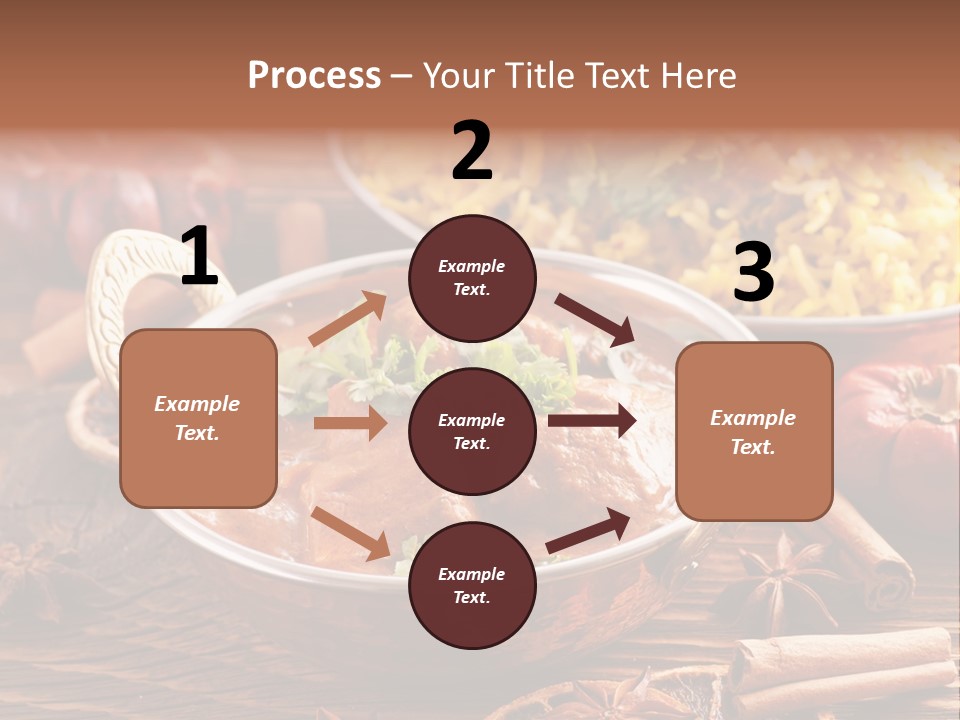 Process – Your Title Text Here

1

Example Text.

2

Example Text.

Example Text.

Example Text.

3

Example Text.